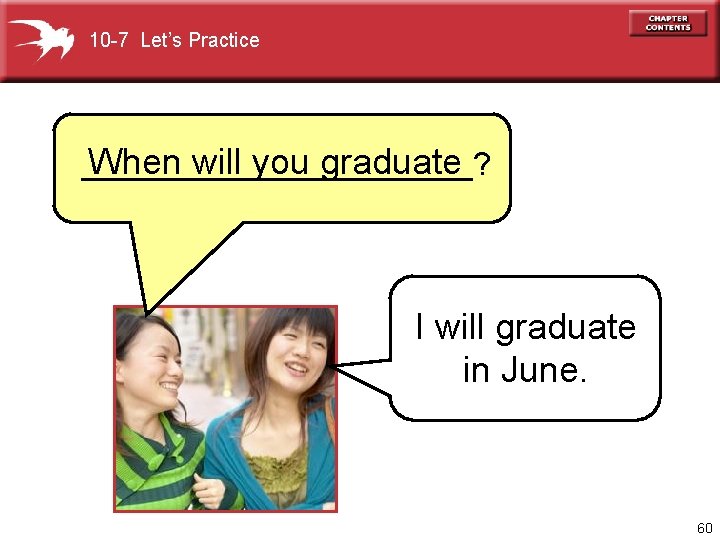 10-7 Let's Practice

CHAPTER CONTENTS

When will you graduate ?

I will graduate in June.

60